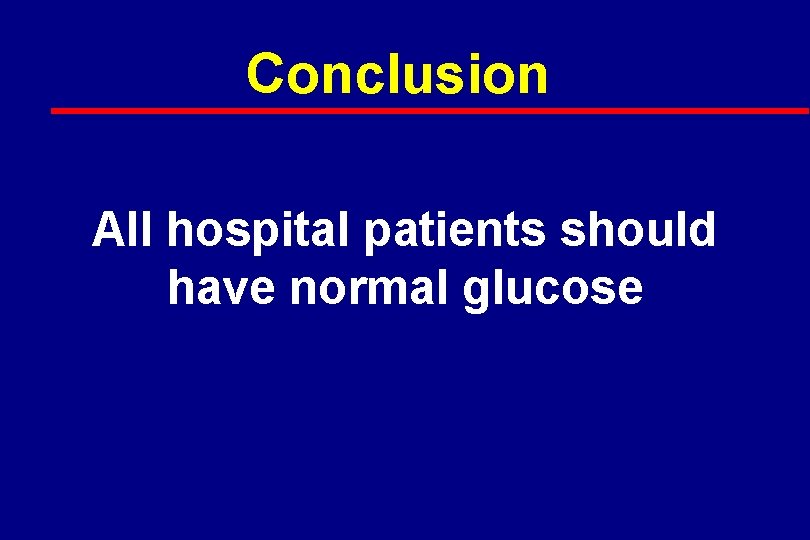 Conclusion

All hospital patients should have normal glucose